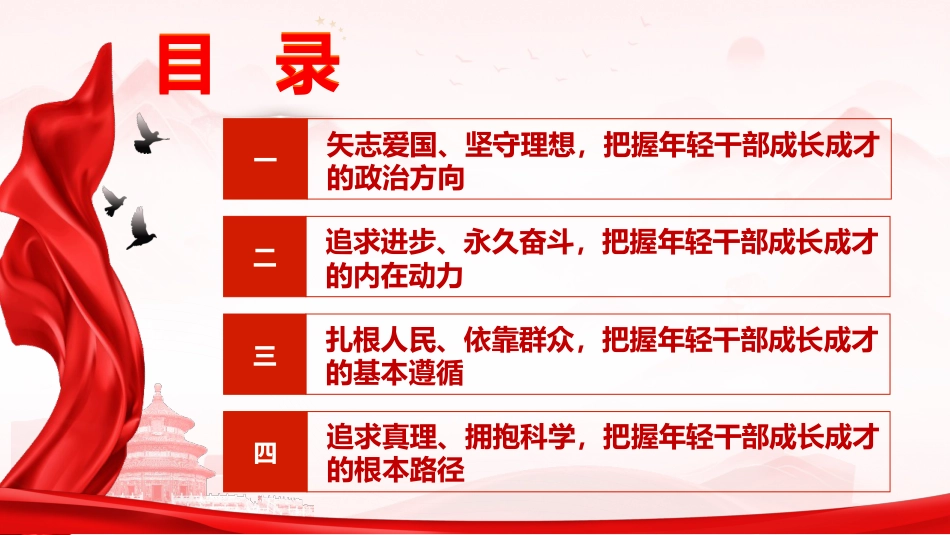 目 录

一

矢志爱国、坚守理想，把握年轻干部成长成才的政治方向

二

追求进步、永久奋斗，把握年轻干部成长成才的内在动力

三

扎根人民、依靠群众，把握年轻干部成长成才的基本遵循

四

追求真理、拥抱科学，把握年轻干部成长成才的根本路径